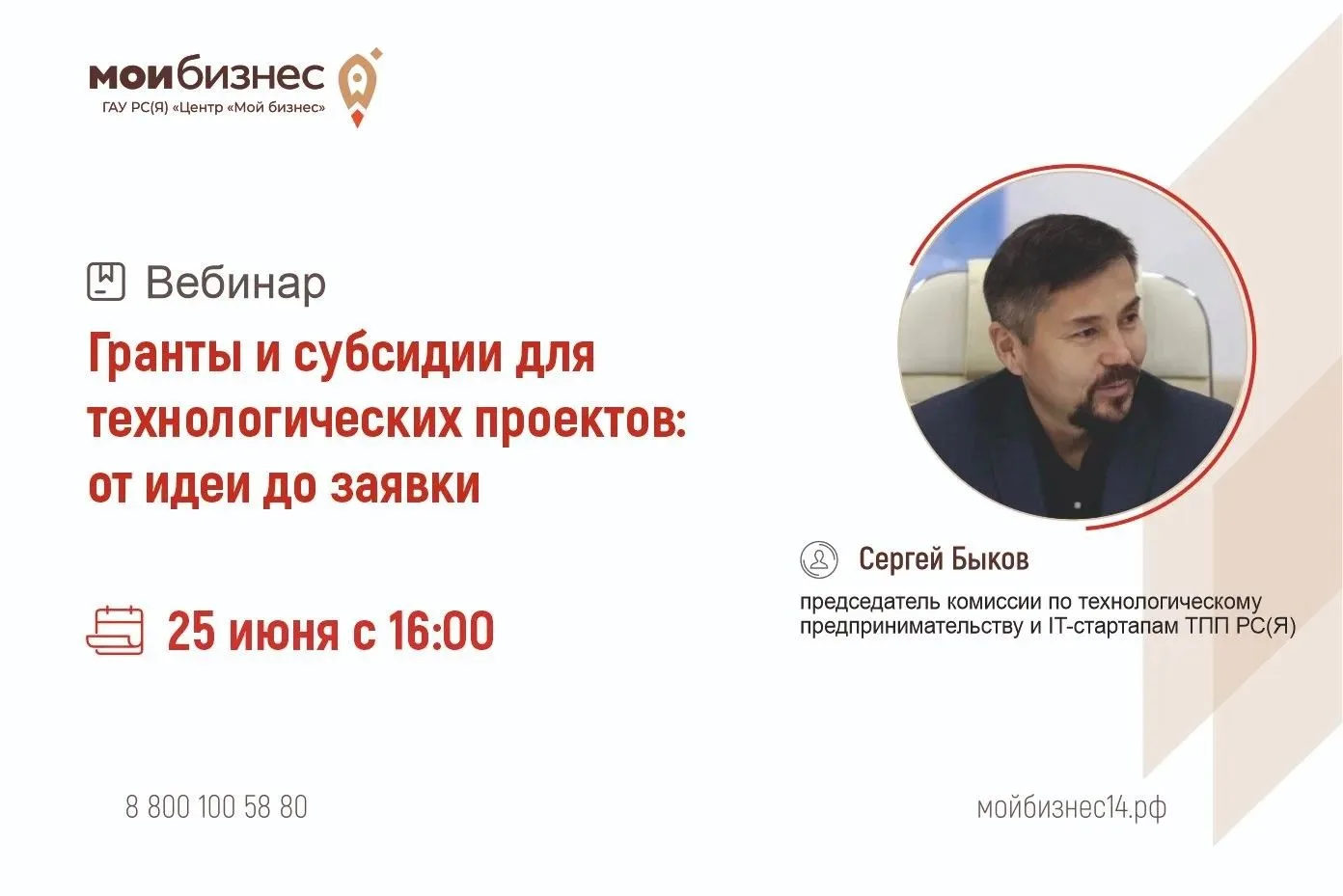 мойбизнес
ГАУ РС(Я) «Центр «Мой бизнес»

Вебинар

Гранты и субсидии для технологических проектов: от идеи до заявки

25 июня с 16:00

Сергей Быков

председатель комиссии по технологическому предпринимательству и IT-стартапам ТПП РС(Я)

8 800 100 58 80

мойбизнес14.рф